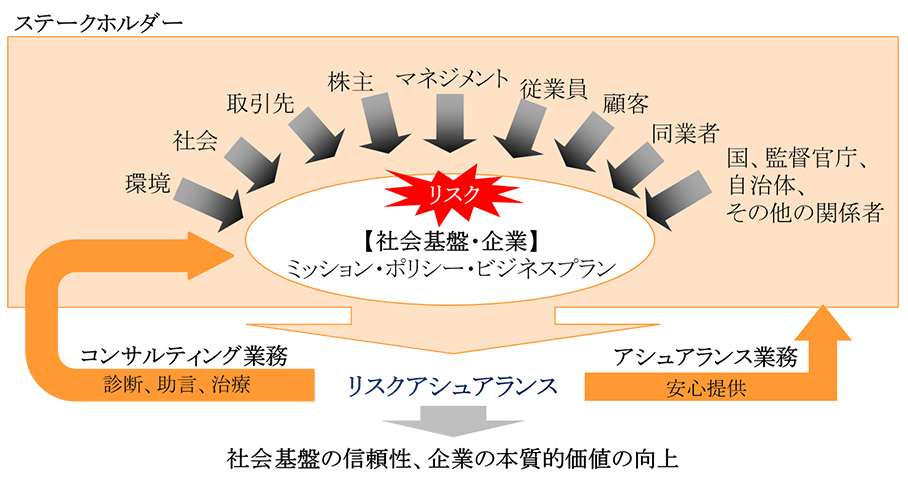 ステークホルダー

環境
社会
取引先
株主
マネジメント
従業員
顧客
同業者
国、監督官庁、自治体、その他の関係者

リスク

【社会基盤・企業】
ミッション・ポリシー・ビジネスプラン

コンサルティング業務
診断、助言、治療

リスクアシュアランス

アシュアランス業務
安心提供

社会基盤の信頼性、企業の本質的価値の向上